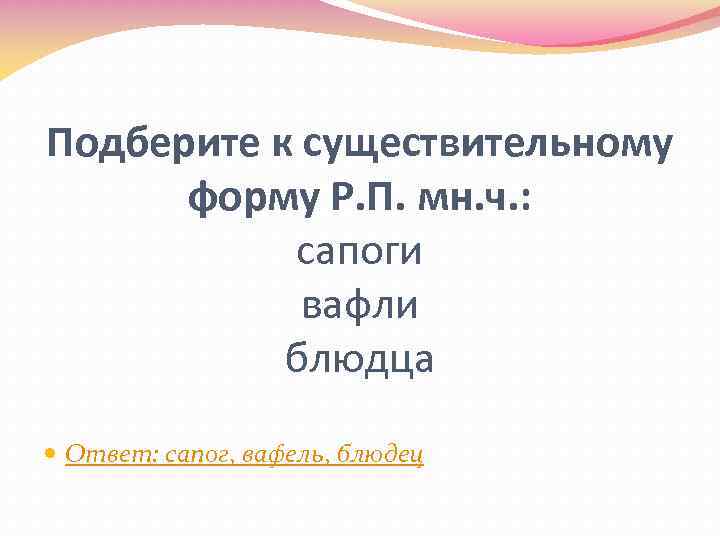 Подберите к существительному форму Р.П. мн.ч.:
сапоги
вафли
блюдца

• Ответ: сапог, вафель, блюдец